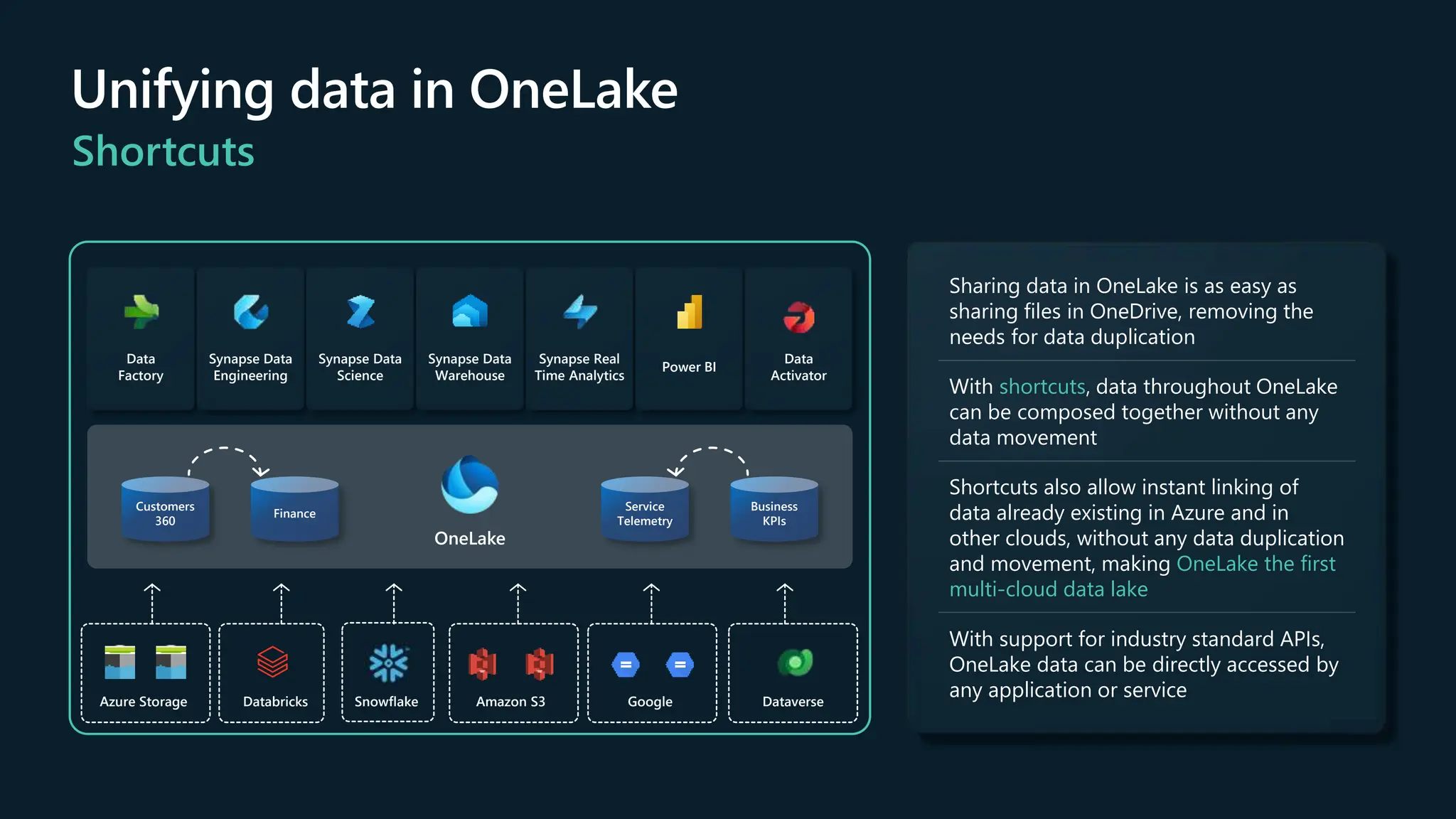 Unifying data in OneLake
Shortcuts

Data Factory
Synapse Data Engineering
Synapse Data Science
Synapse Data Warehouse
Synapse Real Time Analytics
Power BI
Data Activator

Customers 360
Finance
OneLake
Service Telemetry
Business KPIs

Azure Storage
Databricks
Snowflake
Amazon S3
Google
Dataverse

Sharing data in OneLake is as easy as sharing files in OneDrive, removing the needs for data duplication

With shortcuts, data throughout OneLake can be composed together without any data movement

Shortcuts also allow instant linking of data already existing in Azure and in other clouds, without any data duplication and movement, making OneLake the first multi-cloud data lake

With support for industry standard APIs, OneLake data can be directly accessed by any application or service